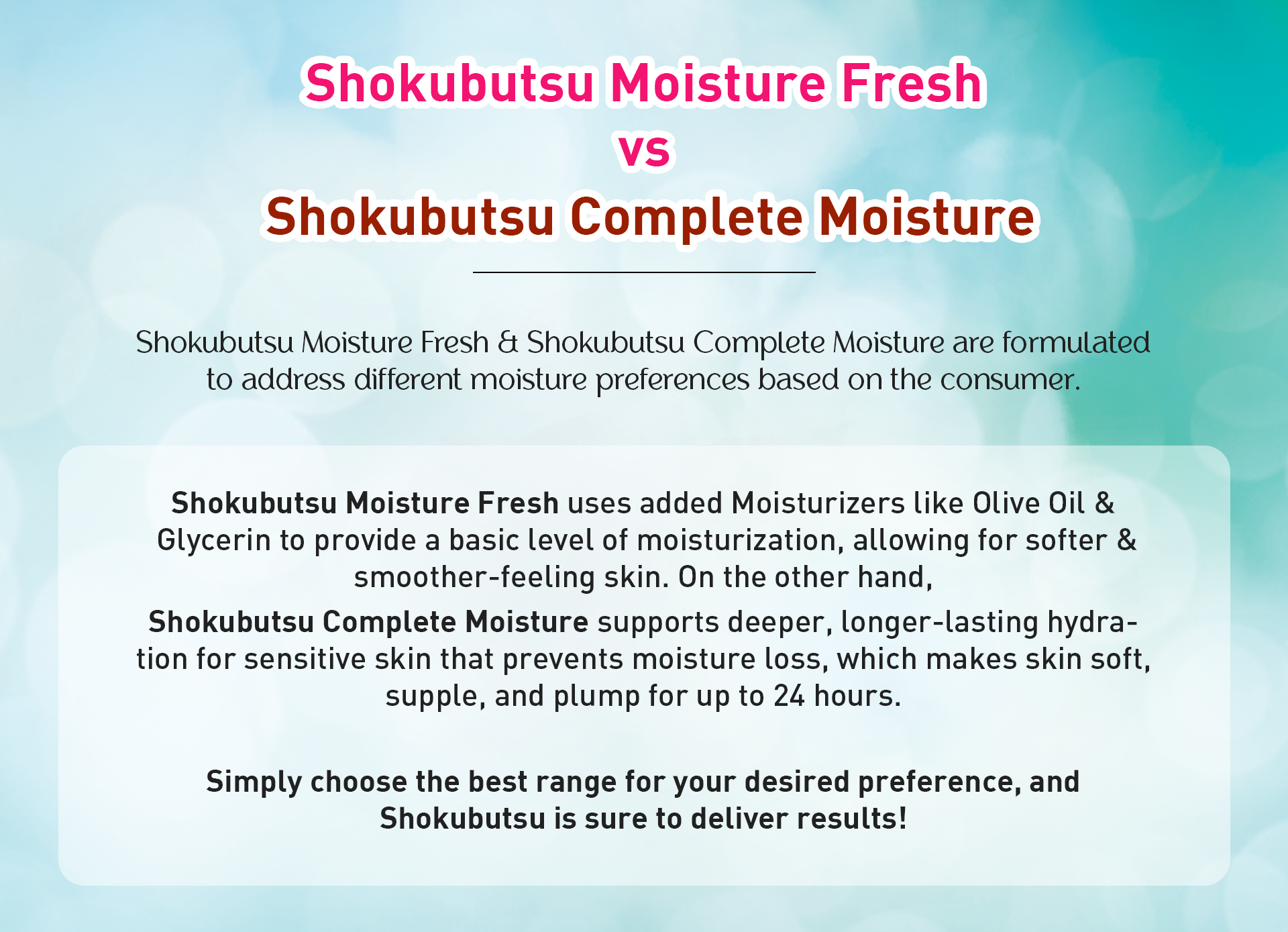 Shokubutsu Moisture Fresh
vs
Shokubutsu Complete Moisture

Shokubutsu Moisture Fresh & Shokubutsu Complete Moisture are formulated to address different moisture preferences based on the consumer.

Shokubutsu Moisture Fresh uses added Moisturizers like Olive Oil & Glycerin to provide a basic level of moisturization, allowing for softer & smoother-feeling skin. On the other hand,
Shokubutsu Complete Moisture supports deeper, longer-lasting hydration for sensitive skin that prevents moisture loss, which makes skin soft, supple, and plump for up to 24 hours.

Simply choose the best range for your desired preference, and Shokubutsu is sure to deliver results!